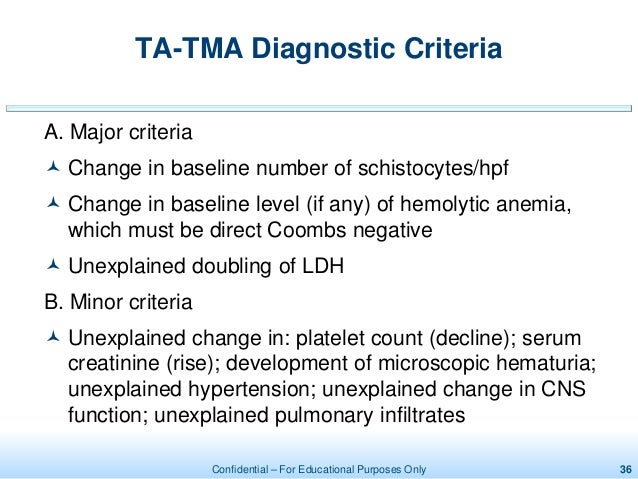 TA-TMA Diagnostic Criteria

A. Major criteria

Change in baseline number of schistocytes/hpf

Change in baseline level (if any) of hemolytic anemia, which must be direct Coombs negative

Unexplained doubling of LDH

B. Minor criteria

Unexplained change in: platelet count (decline); serum creatinine (rise); development of microscopic hematuria; unexplained hypertension; unexplained change in CNS function; unexplained pulmonary infiltrates

Confidential – For Educational Purposes Only

36